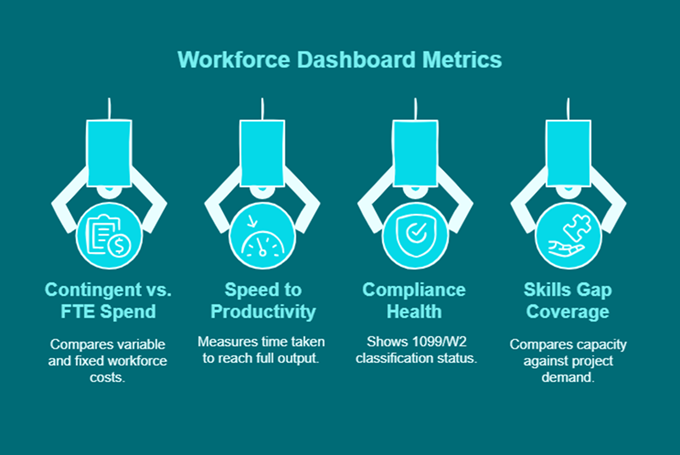 Workforce Dashboard Metrics

Contingent vs. FTE Spend

Compares variable and fixed workforce costs.

Speed to Productivity

Measures time taken to reach full output.

Compliance Health

Shows 1099/W2 classification status.

Skills Gap Coverage

Compares capacity against project demand.